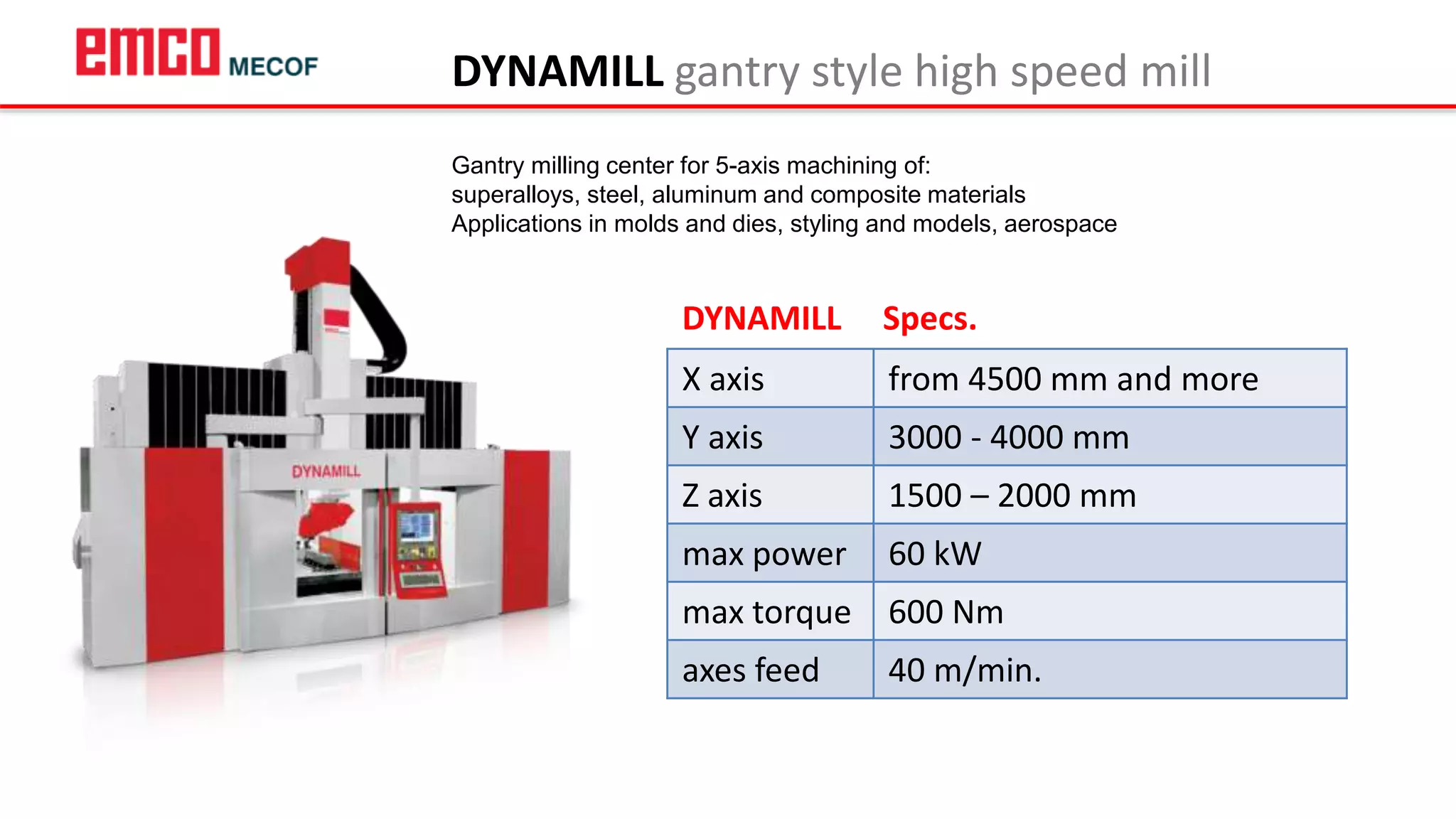 emco MECOF

DYNAMILL gantry style high speed mill

Gantry milling center for 5-axis machining of:
superalloys, steel, aluminum and composite materials
Applications in molds and dies, styling and models, aerospace

DYNAMILL

DYNAMILL Specs.

| X axis | from 4500 mm and more |
|---|---|
| Y axis | 3000 - 4000 mm |
| Z axis | 1500 – 2000 mm |
| max power | 60 kW |
| max torque | 600 Nm |
| axes feed | 40 m/min. |